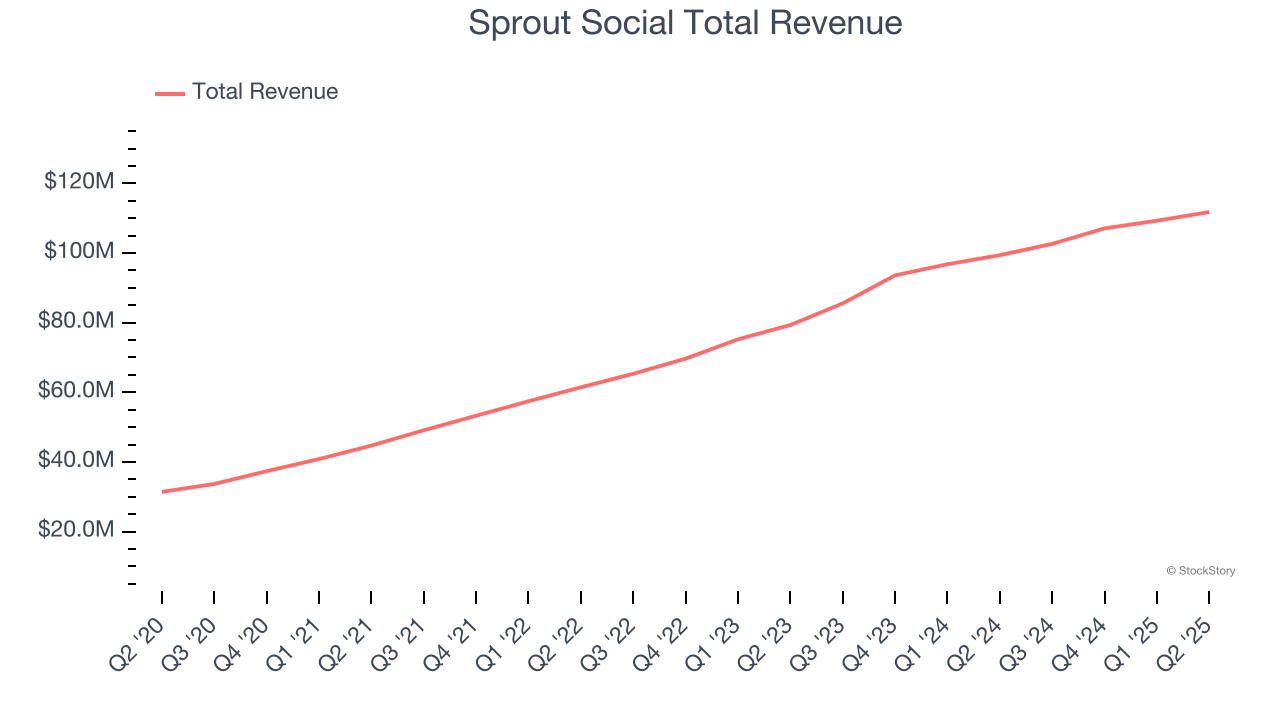 Sprout Social Total Revenue

Total Revenue

$120M
$100M
$80.0M
$60.0M
$40.0M
$20.0M

© StockStory

Q2 '20
Q3 '20
Q4 '20
Q1 '21
Q2 '21
Q3 '21
Q4 '21
Q1 '22
Q2 '22
Q3 '22
Q4 '22
Q1 '23
Q2 '23
Q3 '23
Q4 '23
Q1 '24
Q2 '24
Q3 '24
Q4 '24
Q1 '25
Q2 '25